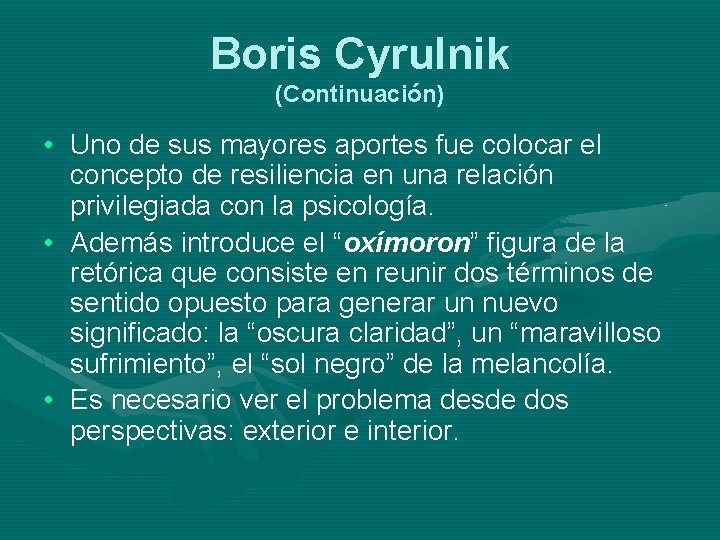 Boris Cyrulnik
(Continuación)

• Uno de sus mayores aportes fue colocar el concepto de resiliencia en una relación privilegiada con la psicología.
• Además introduce el “oxímoron” figura de la retórica que consiste en reunir dos términos de sentido opuesto para generar un nuevo significado: la “oscura claridad”, un “maravilloso sufrimiento”, el “sol negro” de la melancolía.
• Es necesario ver el problema desde dos perspectivas: exterior e interior.